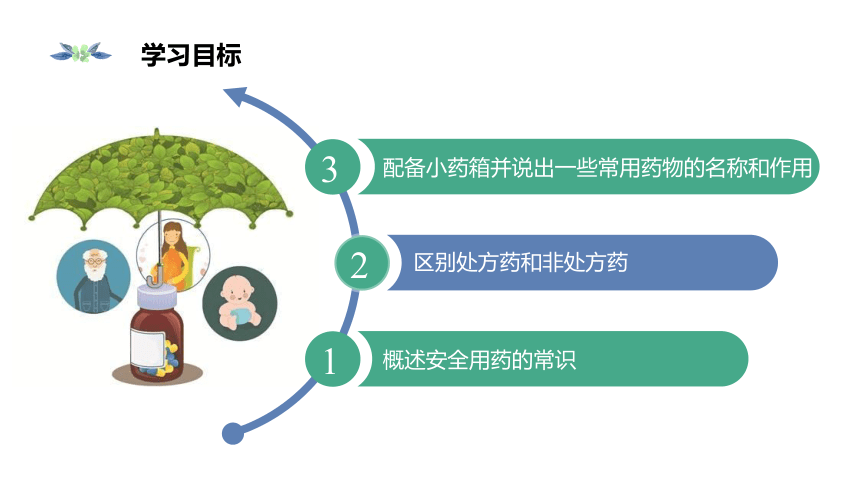 学习目标

3 配备小药箱并说出一些常用药物的名称和作用

2 区别处方药和非处方药

1 概述安全用药的常识